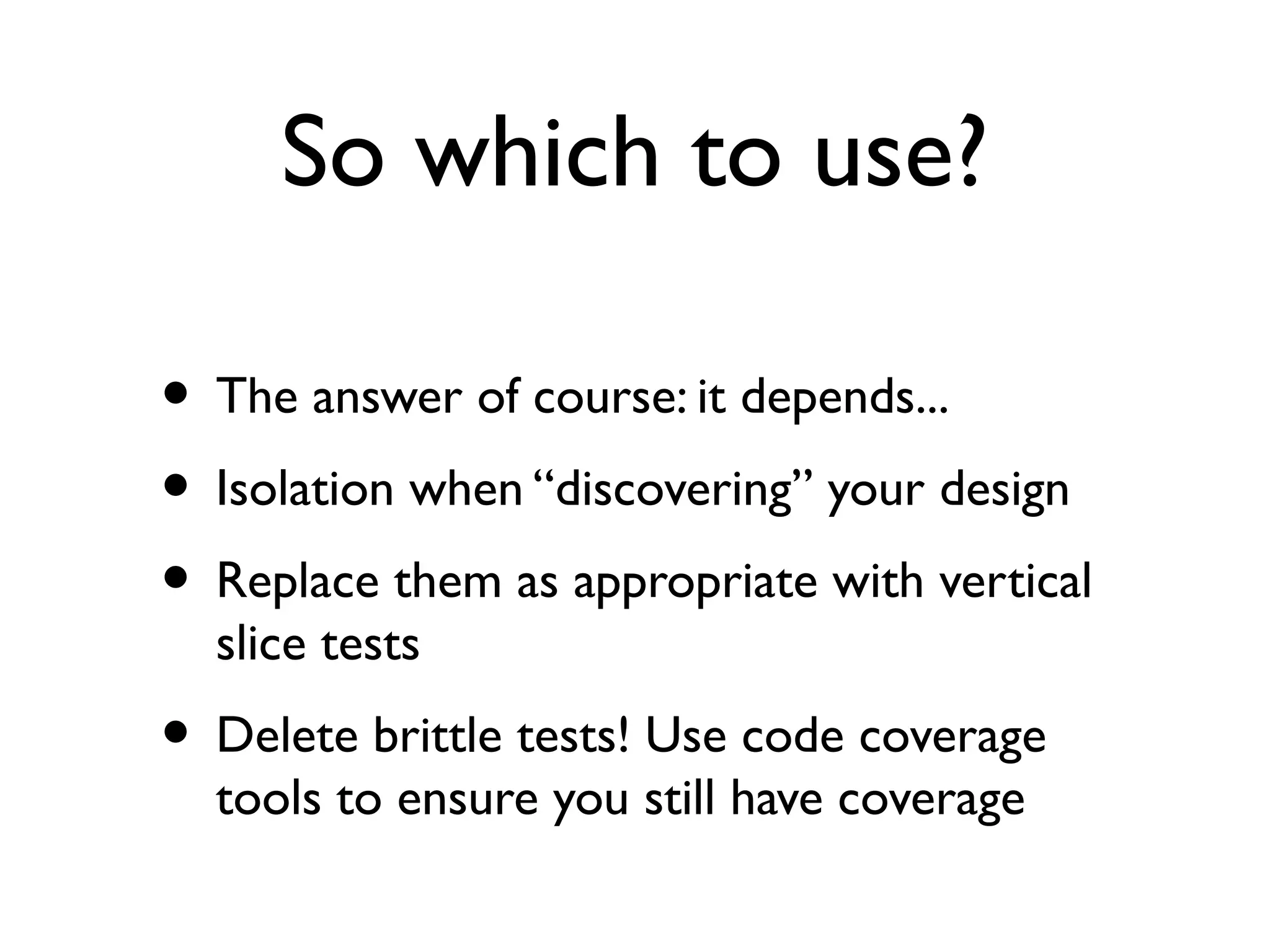 So which to use?

• The answer of course: it depends...
• Isolation when “discovering” your design
• Replace them as appropriate with vertical slice tests
• Delete brittle tests! Use code coverage tools to ensure you still have coverage